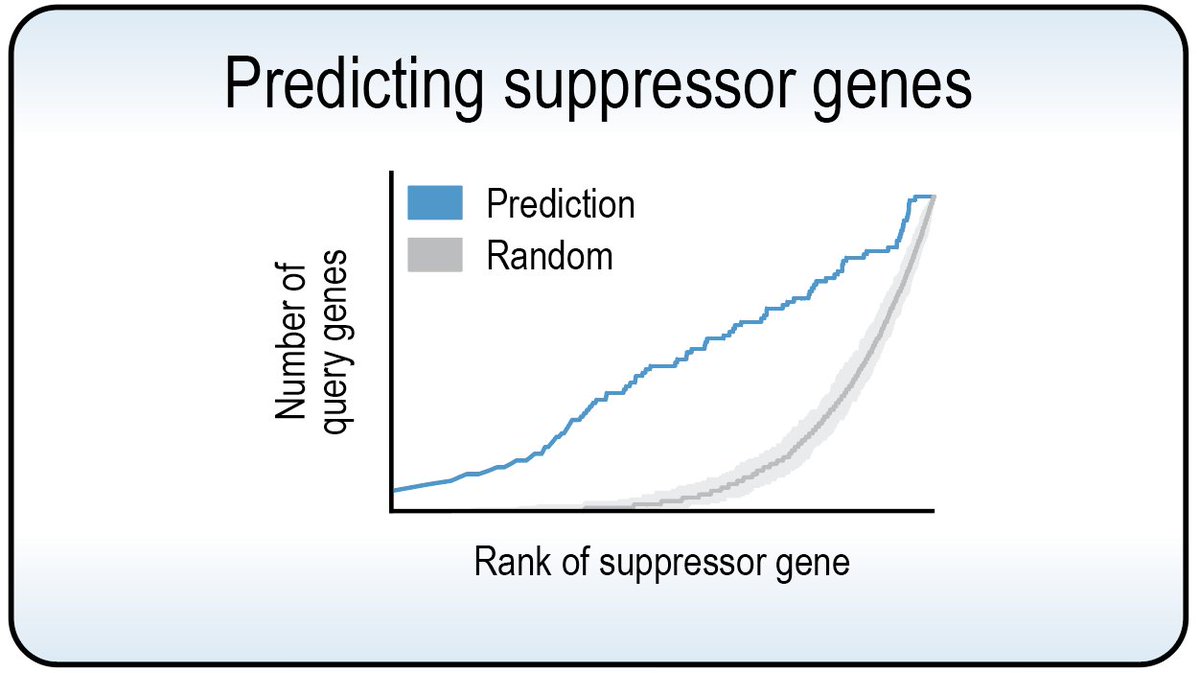 Predicting suppressor genes

Prediction
Random

Number of query genes

Rank of suppressor gene